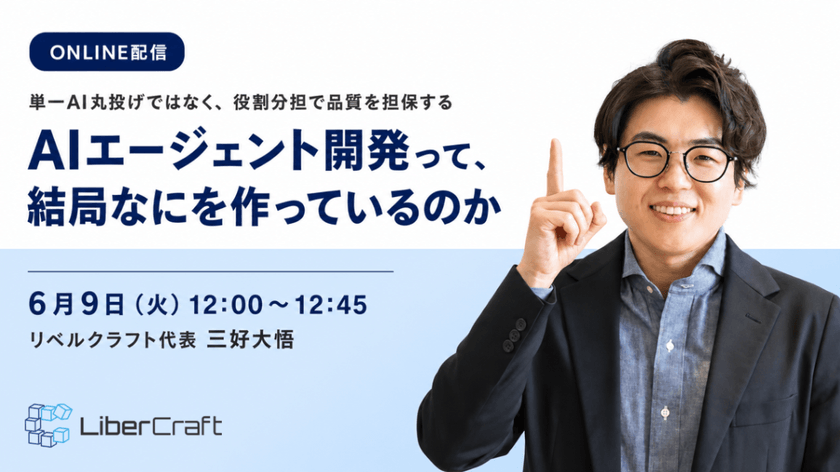 ONLINE配信

単一AI丸投げではなく、役割分担で品質を担保する

AIエージェント開発って、結局なにを作っているのか

6月9日（火）12:00～12:45

リベルクラフト代表 三好大悟

LiberCraft